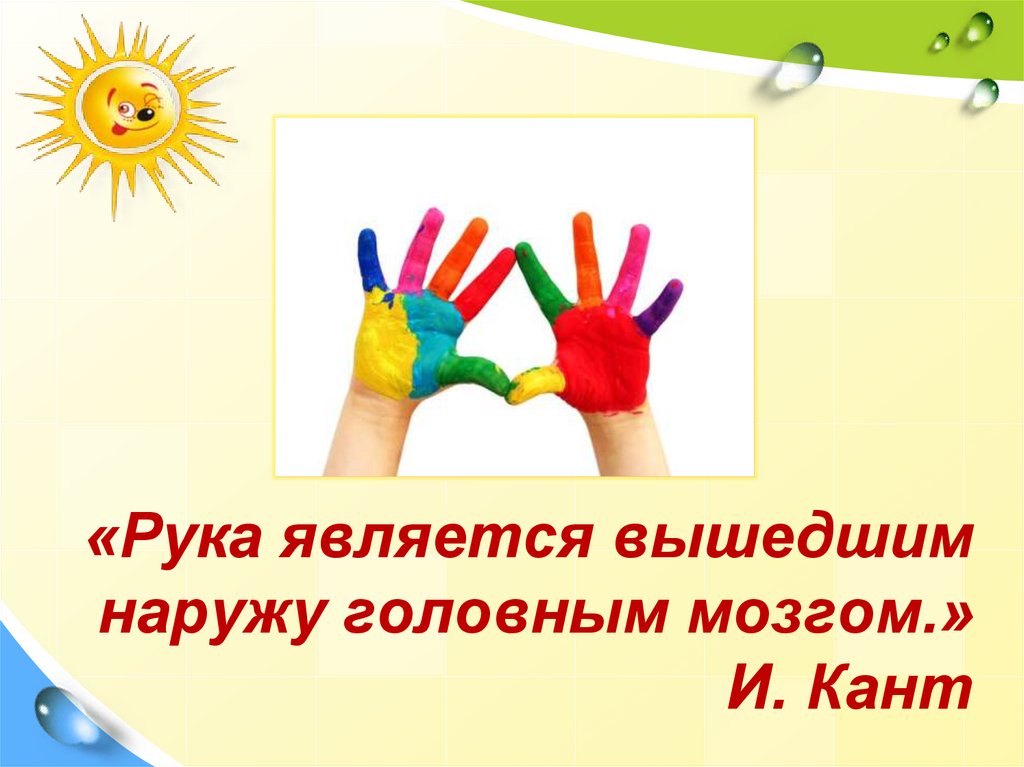 «Рука является вышедшим наружу головным мозгом.»
И. Кант